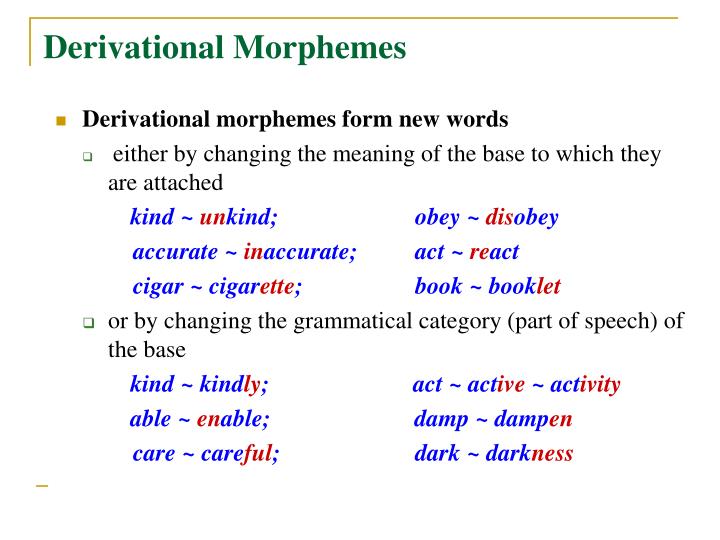 Derivational Morphemes

Derivational morphemes form new words

either by changing the meaning of the base to which they are attached

kind ~ unkind; obey ~ disobey

accurate ~ inaccurate; act ~ react

cigar ~ cigarette; book ~ booklet

or by changing the grammatical category (part of speech) of the base

kind ~ kindly; act ~ active ~ activity

able ~ enable; damp ~ dampen

care ~ careful; dark ~ darkness